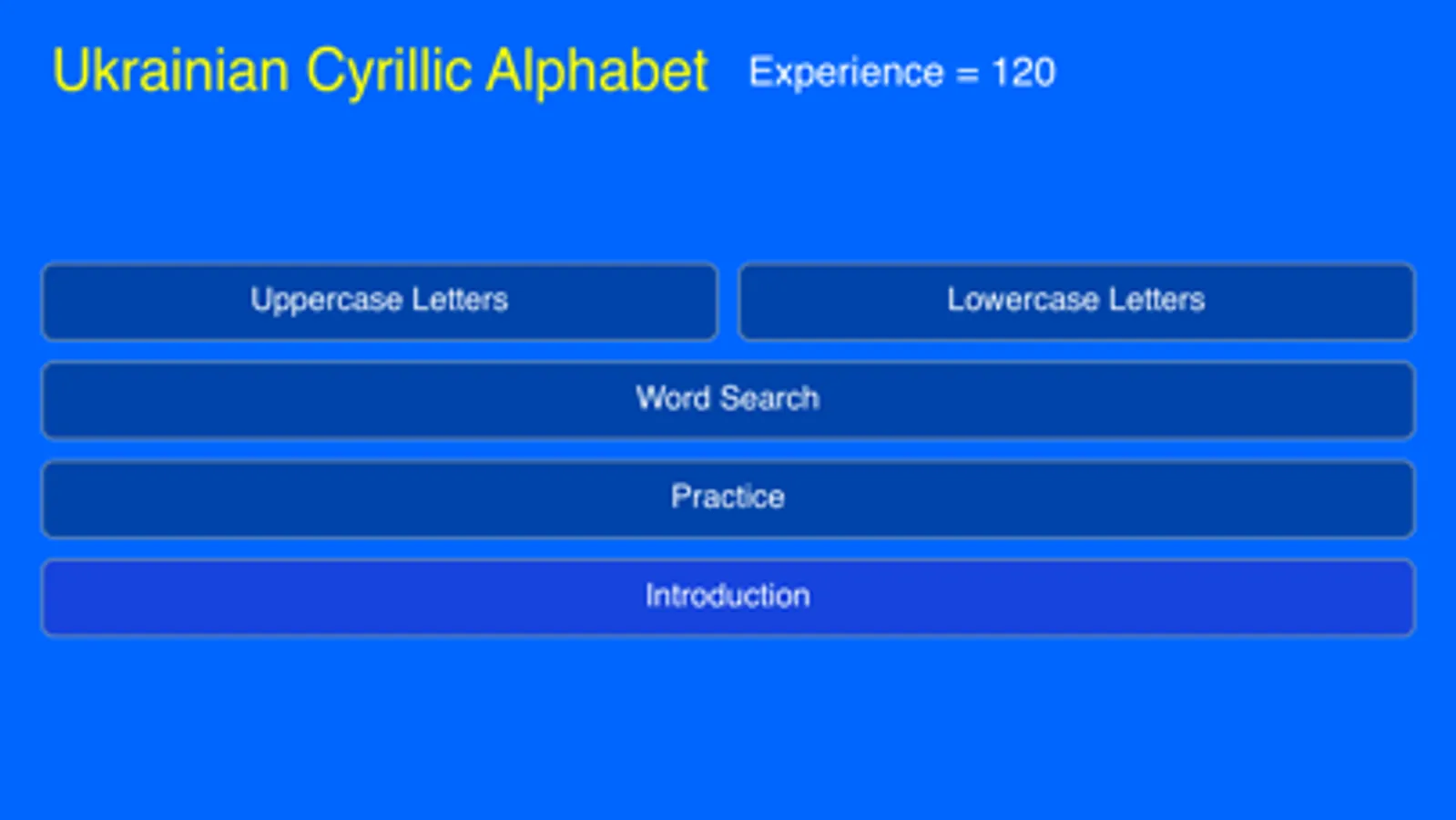 Ukrainian Cyrillic Alphabet Experience = 120

Uppercase Letters

Lowercase Letters

Word Search

Practice

Introduction